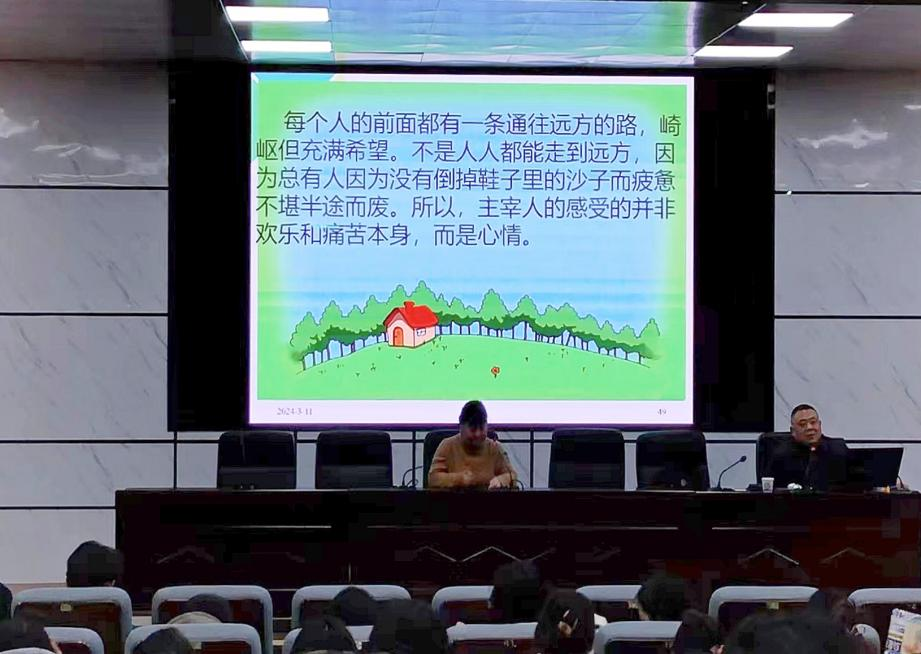 每个人的前面都有一条通往远方的路，崎岖但充满希望。不是人人都能走到远方，因为总有人因为没有倒掉鞋子里的沙子而疲惫不堪半途而废。所以，主宰人的感受的并非欢乐和痛苦本身，而是心情。

2024-3-11

49